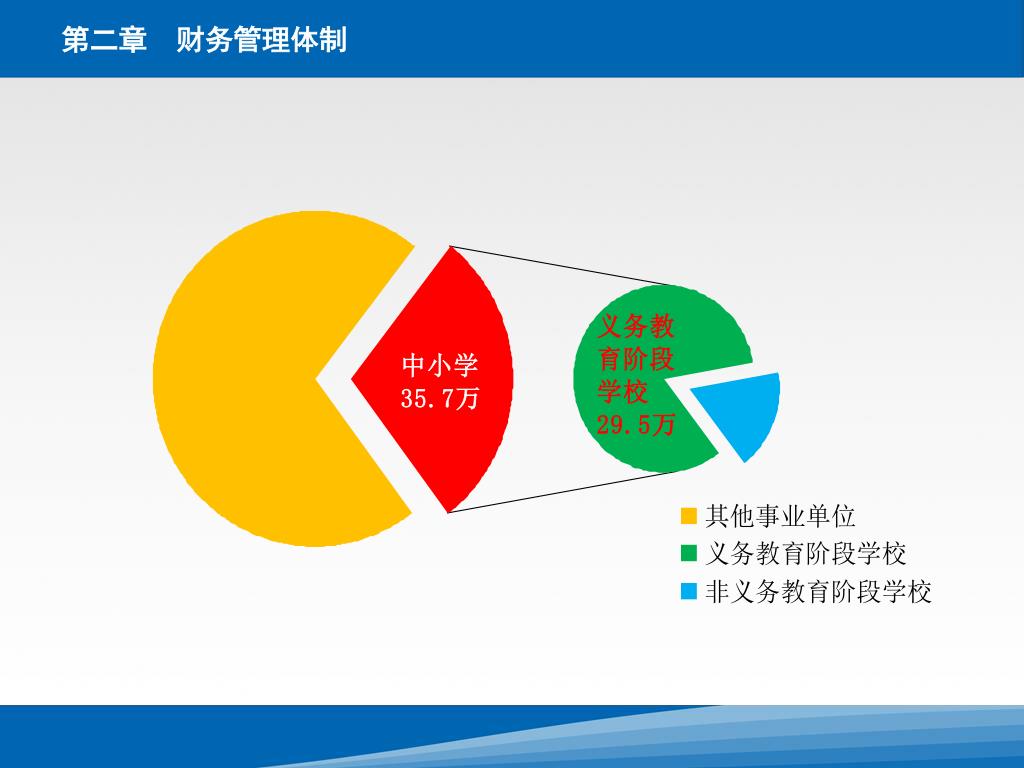 第二章　财务管理体制

中小学
35.7万

义务教育阶段学校
29.5万

其他事业单位
义务教育阶段学校
非义务教育阶段学校